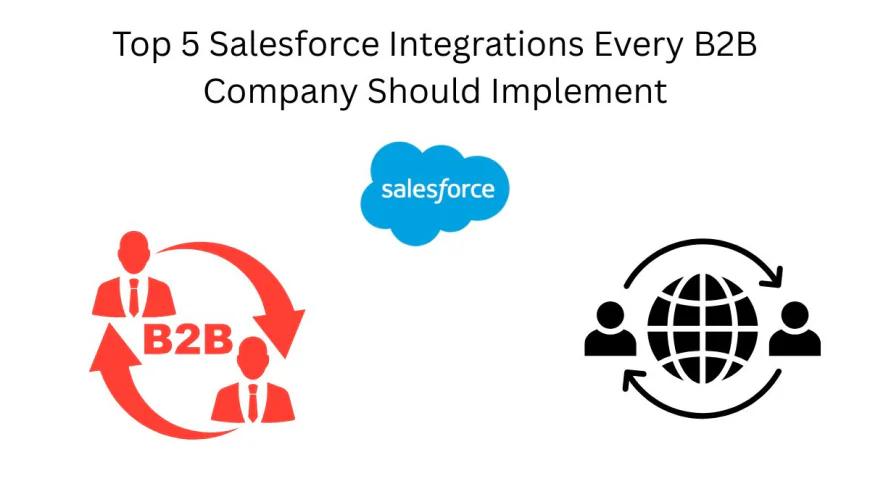 Top 5 Salesforce Integrations Every B2B Company Should Implement

salesforce

B2B